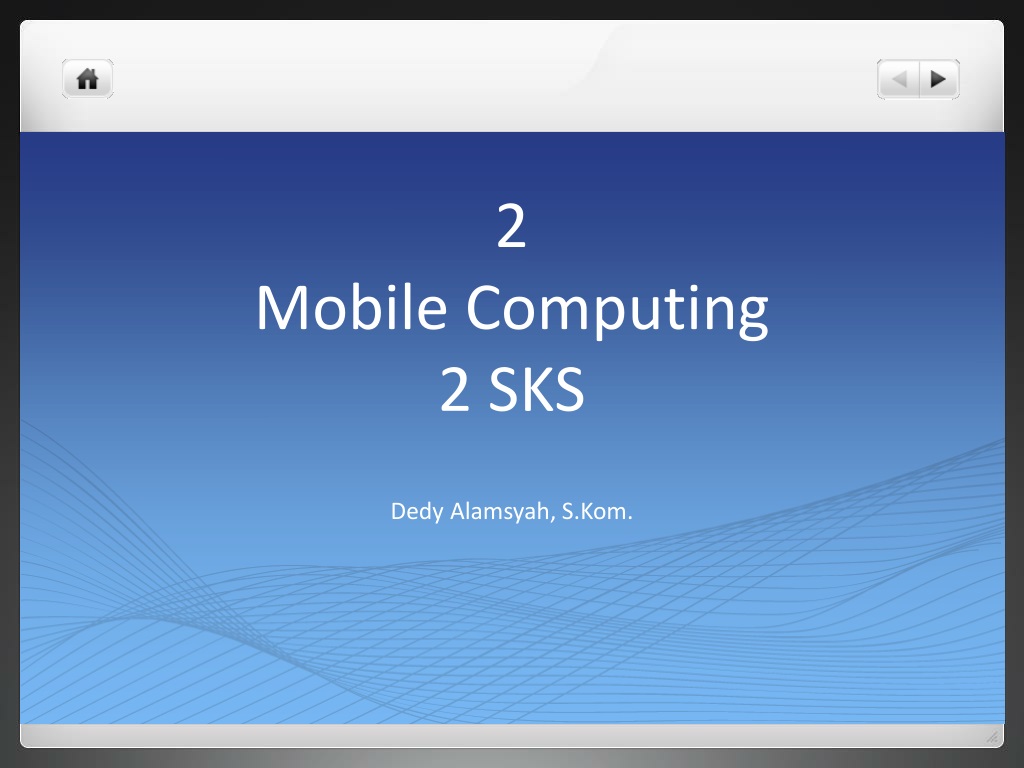 2
Mobile Computing
2 SKS

Dedy Alamsyah, S.Kom.